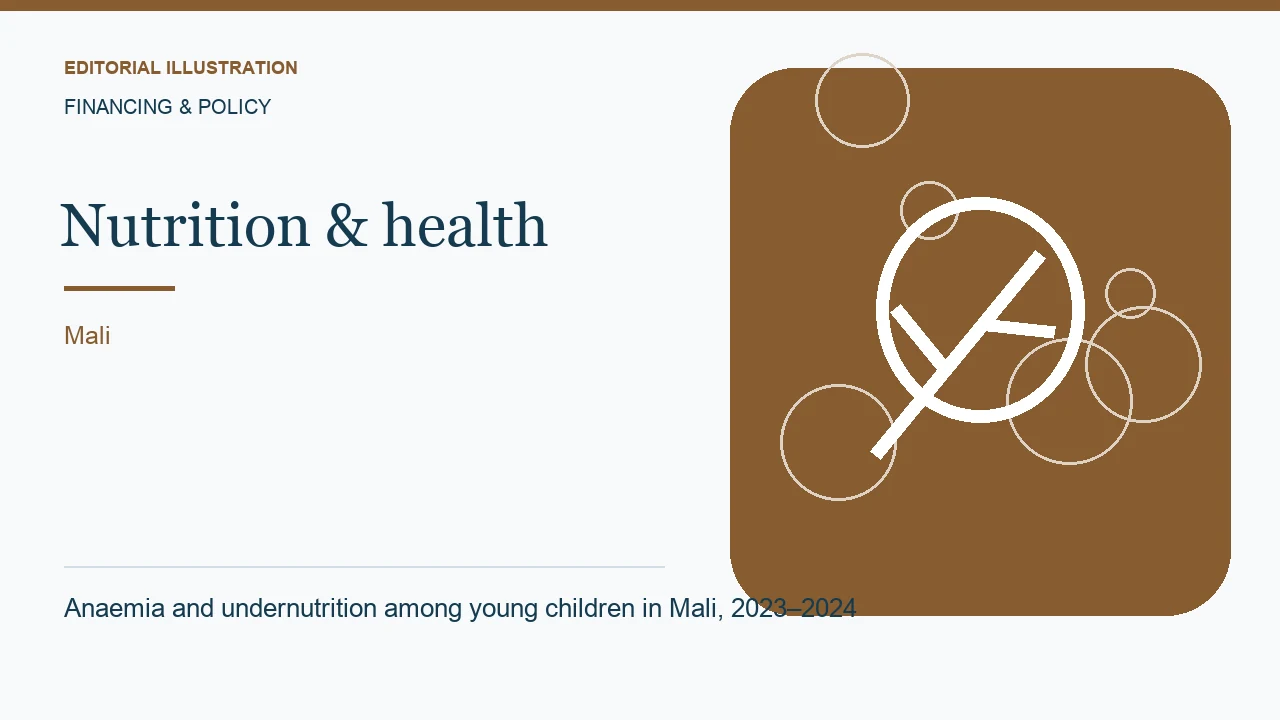 EDITORIAL ILLUSTRATION

FINANCING & POLICY

Nutrition & health

Mali

Anaemia and undernutrition among young children in Mali, 2023–2024